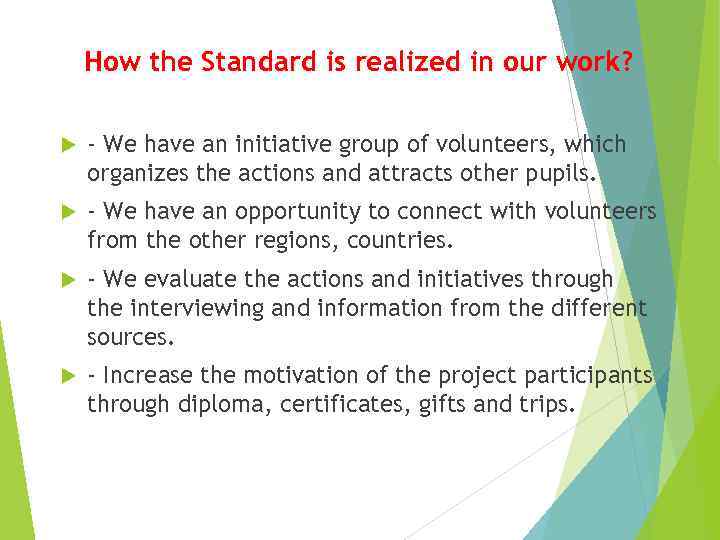 How the Standard is realized in our work?

- We have an initiative group of volunteers, which organizes the actions and attracts other pupils.

- We have an opportunity to connect with volunteers from the other regions, countries.

- We evaluate the actions and initiatives through the interviewing and information from the different sources.

- Increase the motivation of the project participants through diploma, certificates, gifts and trips.